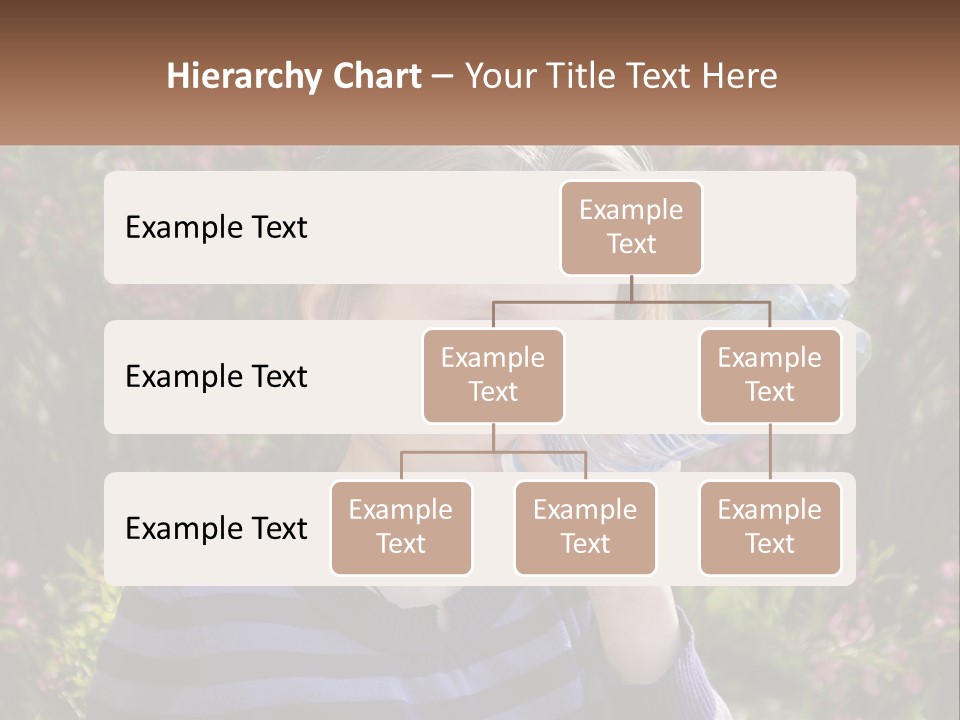 Hierarchy Chart – Your Title Text Here

Example Text

Example Text

Example Text

Example Text

Example Text

Example Text

Example Text

Example Text

Example Text